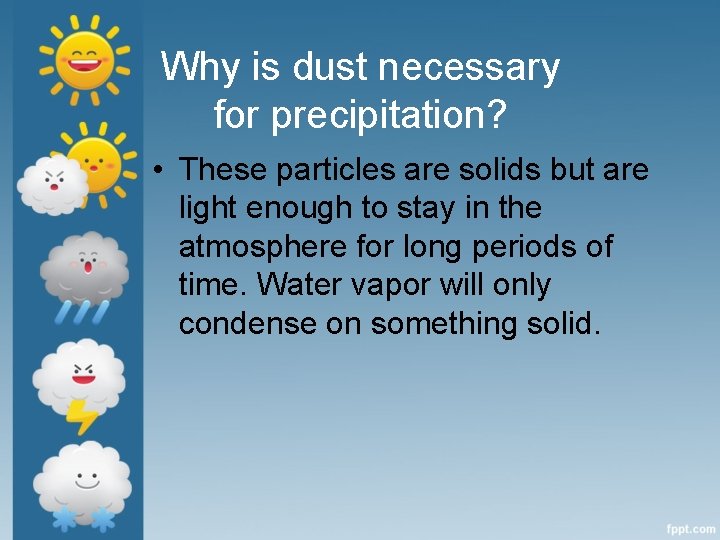 Why is dust necessary for precipitation?

• These particles are solids but are light enough to stay in the atmosphere for long periods of time. Water vapor will only condense on something solid.

fppt.com